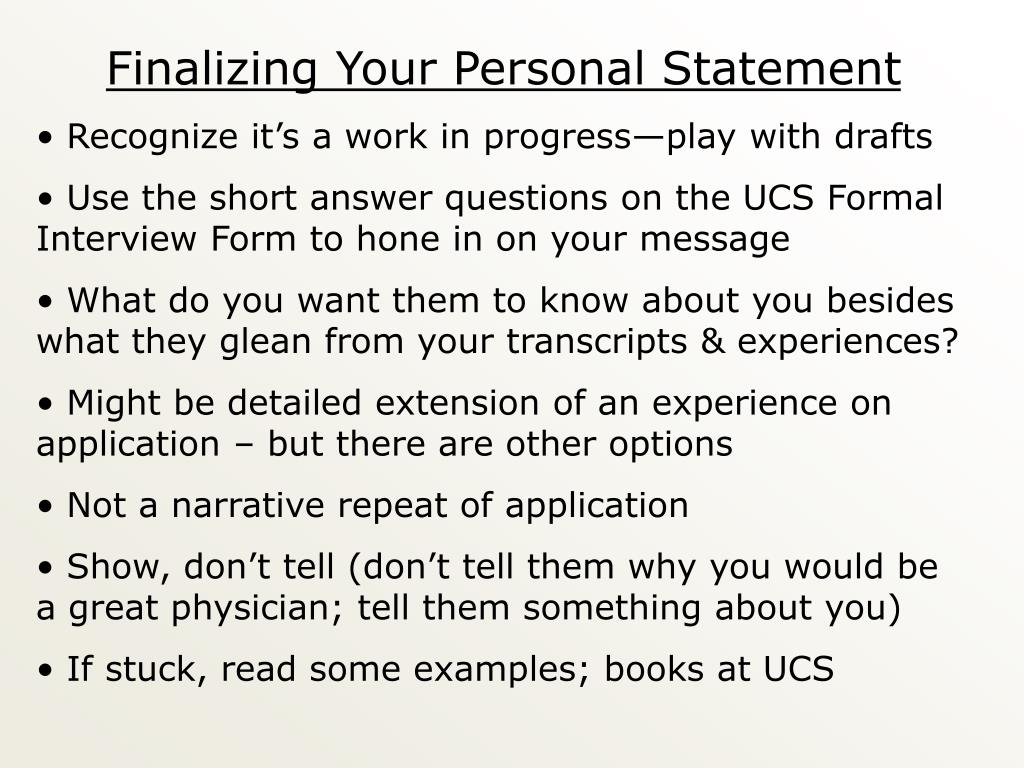 Finalizing Your Personal Statement

• Recognize it’s a work in progress—play with drafts

• Use the short answer questions on the UCS Formal Interview Form to hone in on your message

• What do you want them to know about you besides what they glean from your transcripts & experiences?

• Might be detailed extension of an experience on application – but there are other options

• Not a narrative repeat of application

• Show, don’t tell (don’t tell them why you would be a great physician; tell them something about you)

• If stuck, read some examples; books at UCS